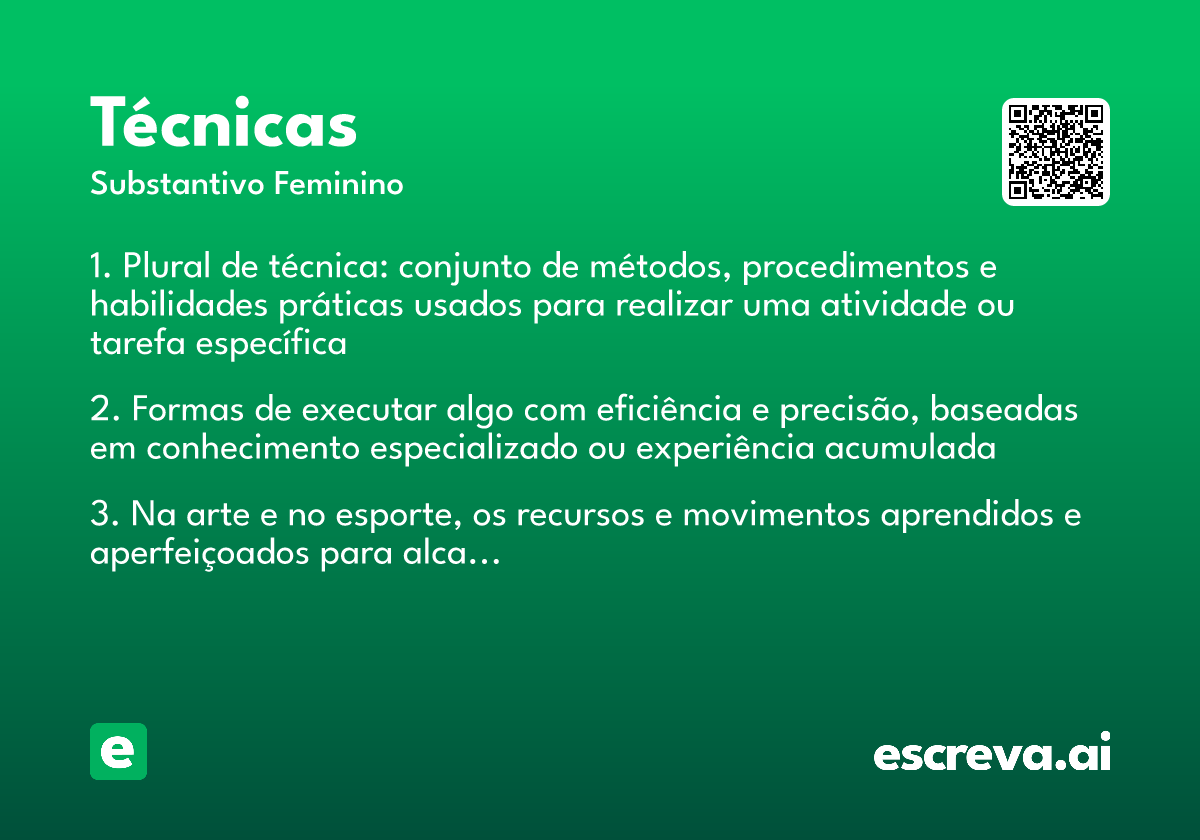 Técnicas
Substantivo Feminino

1. Plural de técnica: conjunto de métodos, procedimentos e habilidades práticas usados para realizar uma atividade ou tarefa específica

2. Formas de executar algo com eficiência e precisão, baseadas em conhecimento especializado ou experiência acumulada

3. Na arte e no esporte, os recursos e movimentos aprendidos e aperfeiçoados para alca…

e

escreva.ai